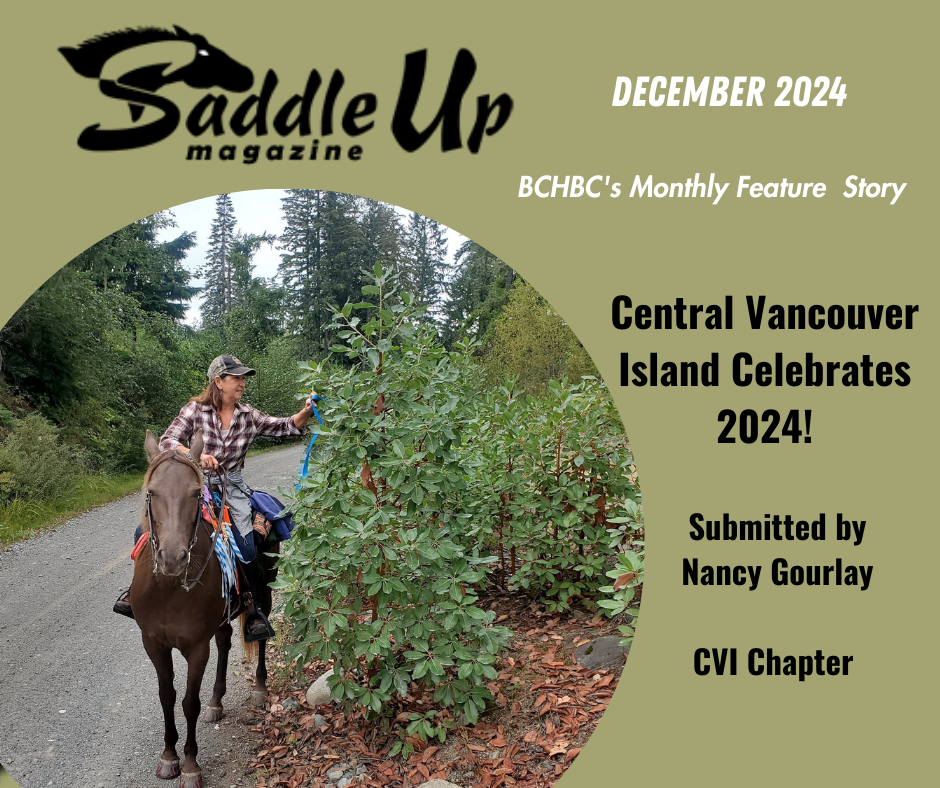 Saddle Up
magazine

DECEMBER 2024

BCHBC's Monthly Feature Story

Central Vancouver Island Celebrates 2024!

Submitted by
Nancy Gourlay

CVI Chapter